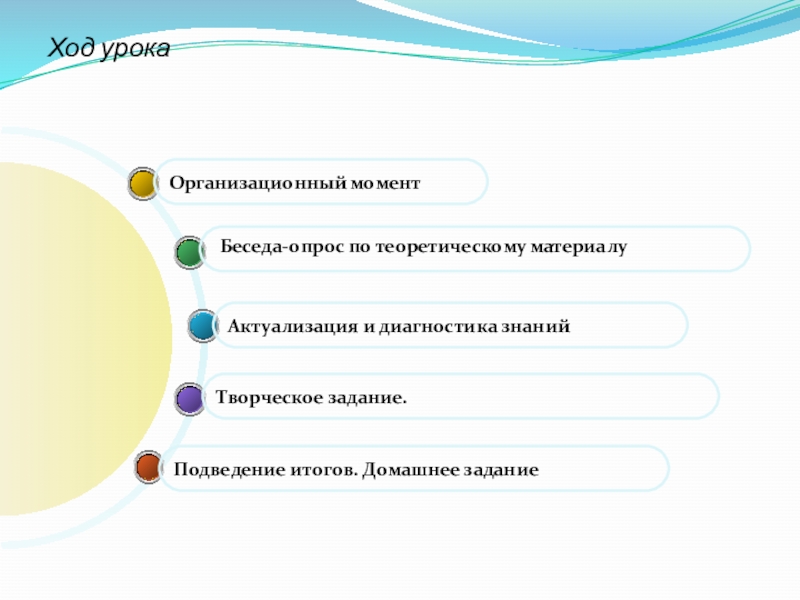 Ход урока

Организационный момент

Беседа-опрос по теоретическому материалу

Актуализация и диагностика знаний

Творческое задание.

Подведение итогов. Домашнее задание